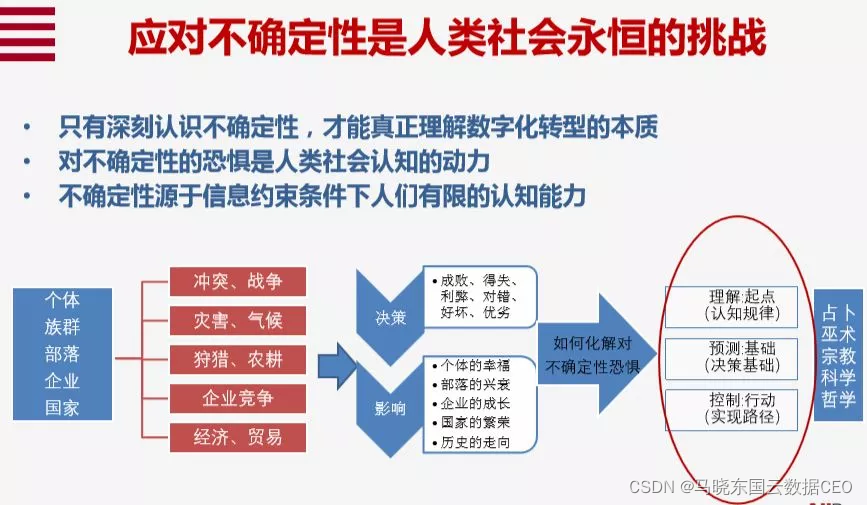 应对不确定性是人类社会永恒的挑战

• 只有深刻认识不确定性，才能真正理解数字化转型的本质
• 对不确定性的恐惧是人类社会认知的动力
• 不确定性源于信息约束条件下人们有限的认知能力

个体
族群
部落
企业
国家

冲突、战争
灾害、气候
狩猎、农耕
企业竞争
经济、贸易

决策
• 成败、得失、利弊、对错、好坏、优劣

影响
• 个体的幸福
• 部落的兴衰
• 企业的成长
• 国家的繁荣
• 历史的走向

如何化解对不确定性恐惧

理解:起点
(认知规律)

预测:基础
(决策基础)

控制:行动
(实现路径)

占卜
巫术
宗教
科学
哲学

CSDN @马晓东国云数据CEO